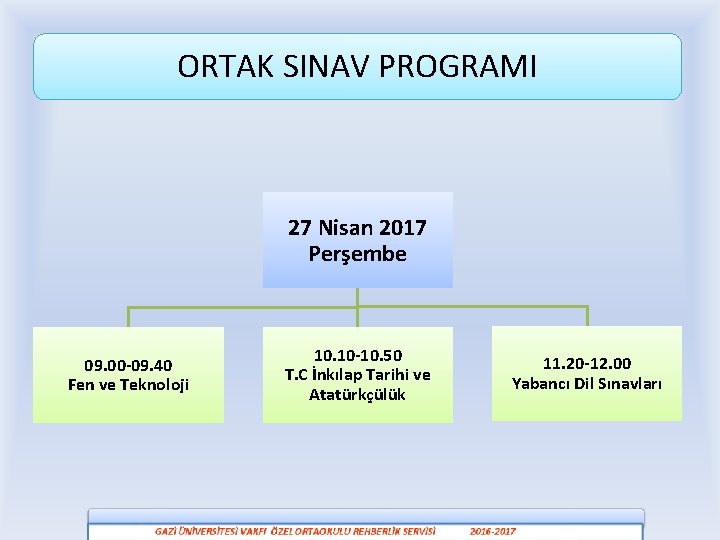 ORTAK SINAV PROGRAMI

27 Nisan 2017
Perşembe

09.00-09.40
Fen ve Teknoloji

10.10-10.50
T.C İnkılap Tarihi ve Atatürkçülük

11.20-12.00
Yabancı Dil Sınavları

GAZİ ÜNİVERSİTESİ VAKFI ÖZEL ORTAOKULU REHBERLİK SERVİSİ 2016-2017